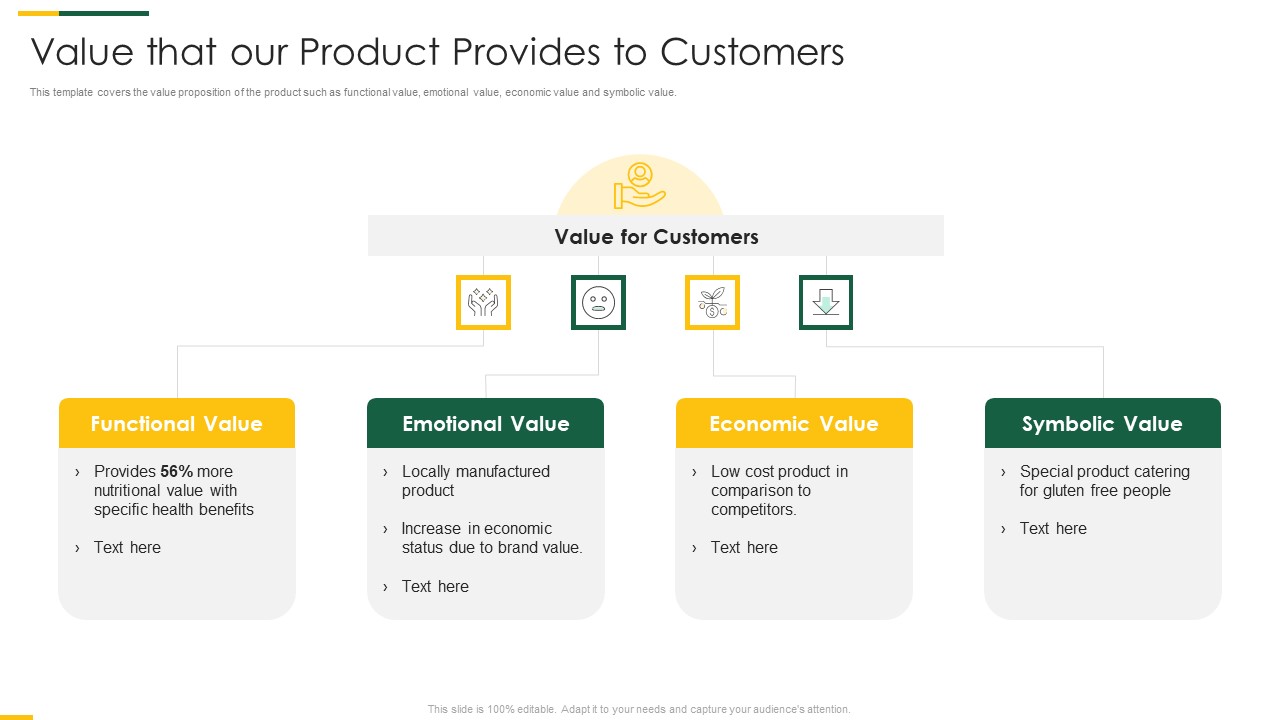 Value that our Product Provides to Customers

This template covers the value proposition of the product such as functional value, emotional value, economic value and symbolic value.

Value for Customers

Functional Value

› Provides 56% more nutritional value with specific health benefits

› Text here

Emotional Value

› Locally manufactured product

› Increase in economic status due to brand value.

› Text here

Economic Value

› Low cost product in comparison to competitors.

› Text here

Symbolic Value

› Special product catering for gluten free people

› Text here

This slide is 100% editable. Adapt it to your needs and capture your audience's attention.